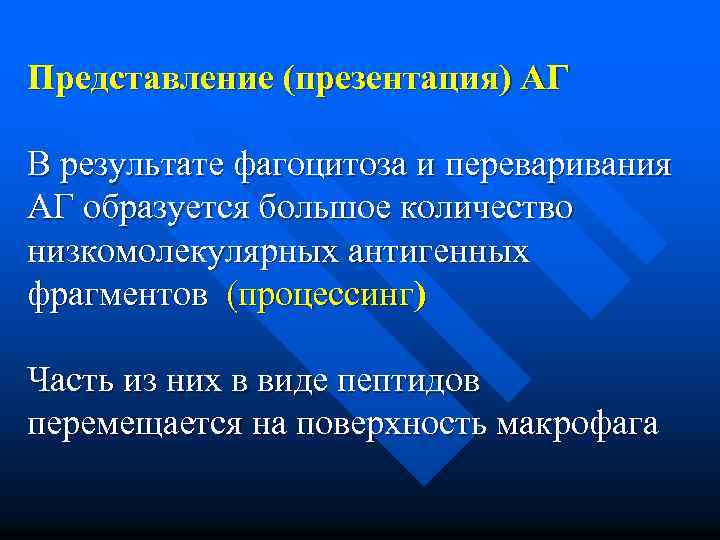 Представление (презентация) АГ

В результате фагоцитоза и переваривания АГ образуется большое количество низкомолекулярных антигенных фрагментов (процессинг)

Часть из них в виде пептидов перемещается на поверхность макрофага